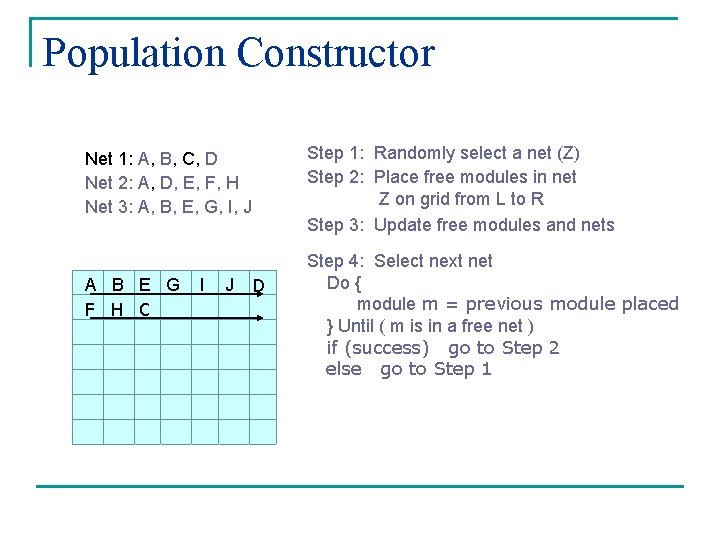 Population Constructor

Net 1: A, B, C, D
Net 2: A, D, E, F, H
Net 3: A, B, E, G, I, J

| A | B | E | G | I | J | D |
|---|---|---|---|---|---|---|
| F | H | C | | | | |
| | | | | | | |
| | | | | | | |
| | | | | | | |
| | | | | | | |
| | | | | | | |

Step 1: Randomly select a net (Z)
Step 2: Place free modules in net Z on grid from L to R
Step 3: Update free modules and nets

Step 4: Select next net
Do {
module m = previous module placed
} Until ( m is in a free net )
if (success) go to Step 2
else go to Step 1